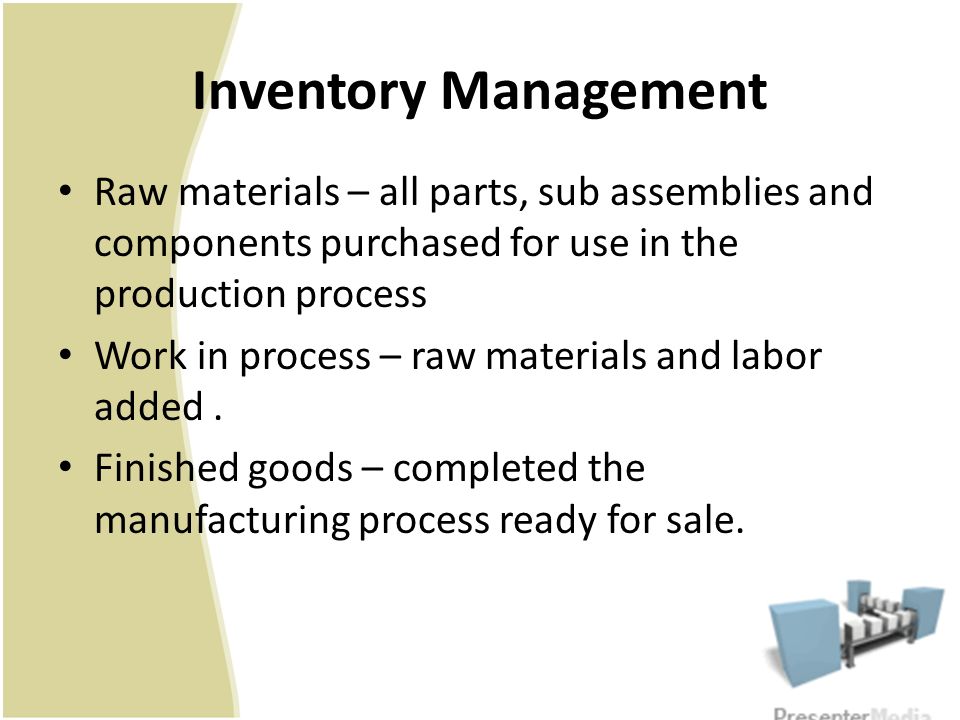 Inventory Management

• Raw materials – all parts, sub assemblies and components purchased for use in the production process

• Work in process – raw materials and labor added .

• Finished goods – completed the manufacturing process ready for sale.

PresenterMedia